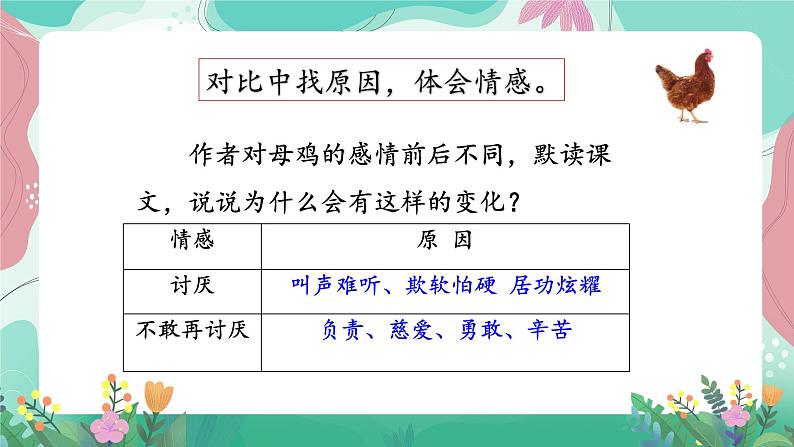 对比中找原因，体会情感。

作者对母鸡的感情前后不同，默读课文，说说为什么会有这样的变化？

| 情感 | 原 因 |
|---|---|
| 讨厌 | 叫声难听、欺软怕硬 居功炫耀 |
| 不敢再讨厌 | 负责、慈爱、勇敢、辛苦 |